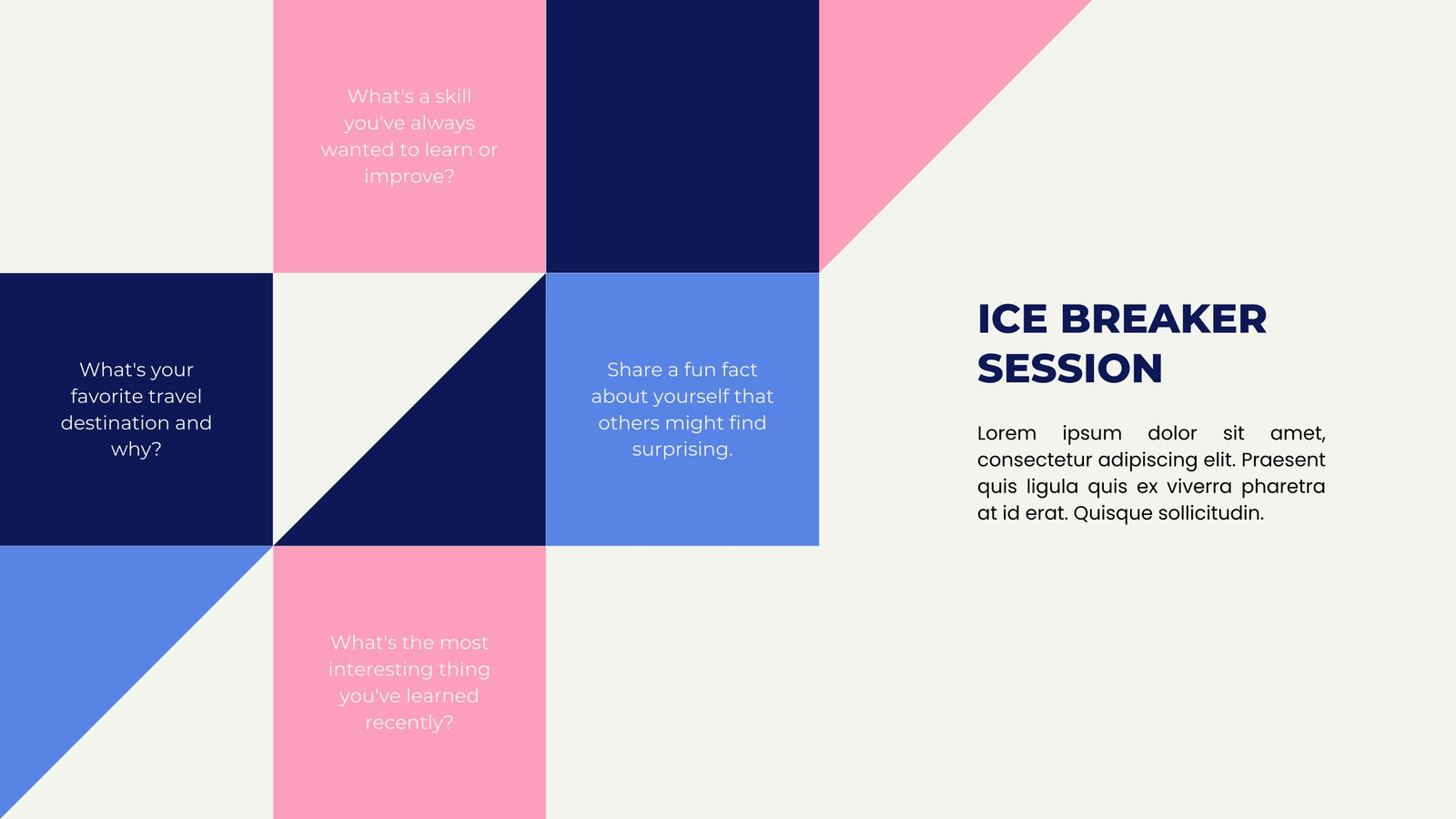 What's a skill you've always wanted to learn or improve?

What's your favorite travel destination and why?

Share a fun fact about yourself that others might find surprising.

What's the most interesting thing you've learned recently?

ICE BREAKER SESSION

Lorem ipsum dolor sit amet, consectetur adipiscing elit. Praesent quis ligula quis ex viverra pharetra at id erat. Quisque sollicitudin.